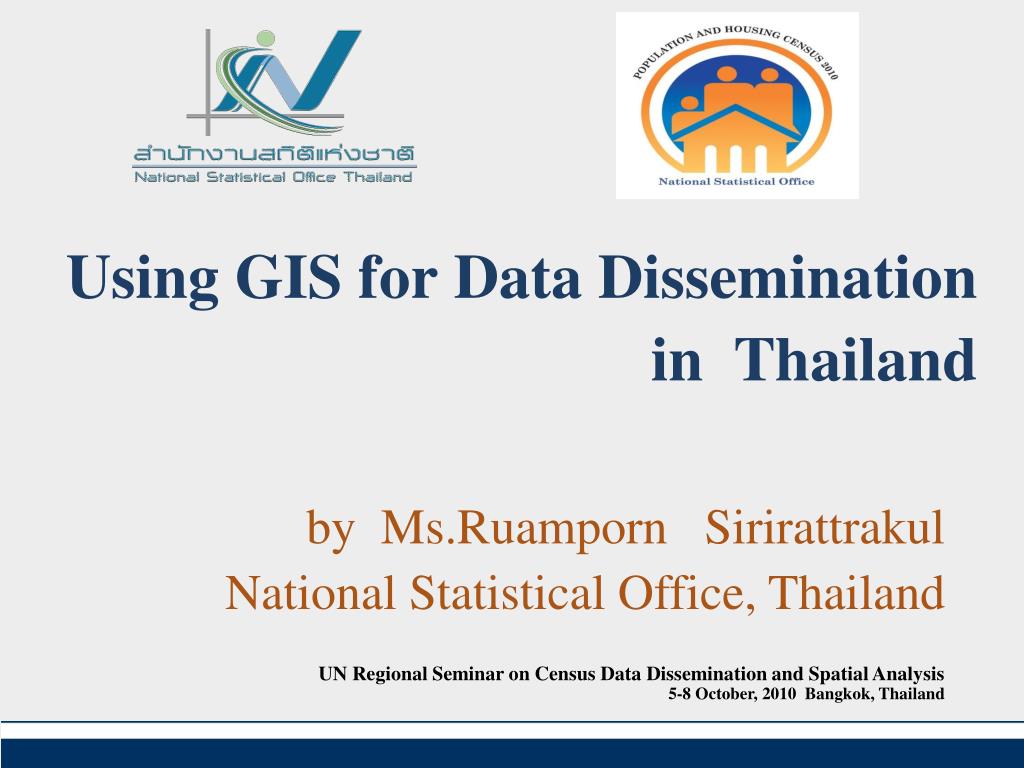 สำนักงานสถิติแห่งชาติ
National Statistical Office Thailand

POPULATION AND HOUSING CENSUS 2010
National Statistical Office

Using GIS for Data Dissemination in Thailand

by Ms.Ruamporn Sirirattrakul
National Statistical Office, Thailand

UN Regional Seminar on Census Data Dissemination and Spatial Analysis
5-8 October, 2010 Bangkok, Thailand